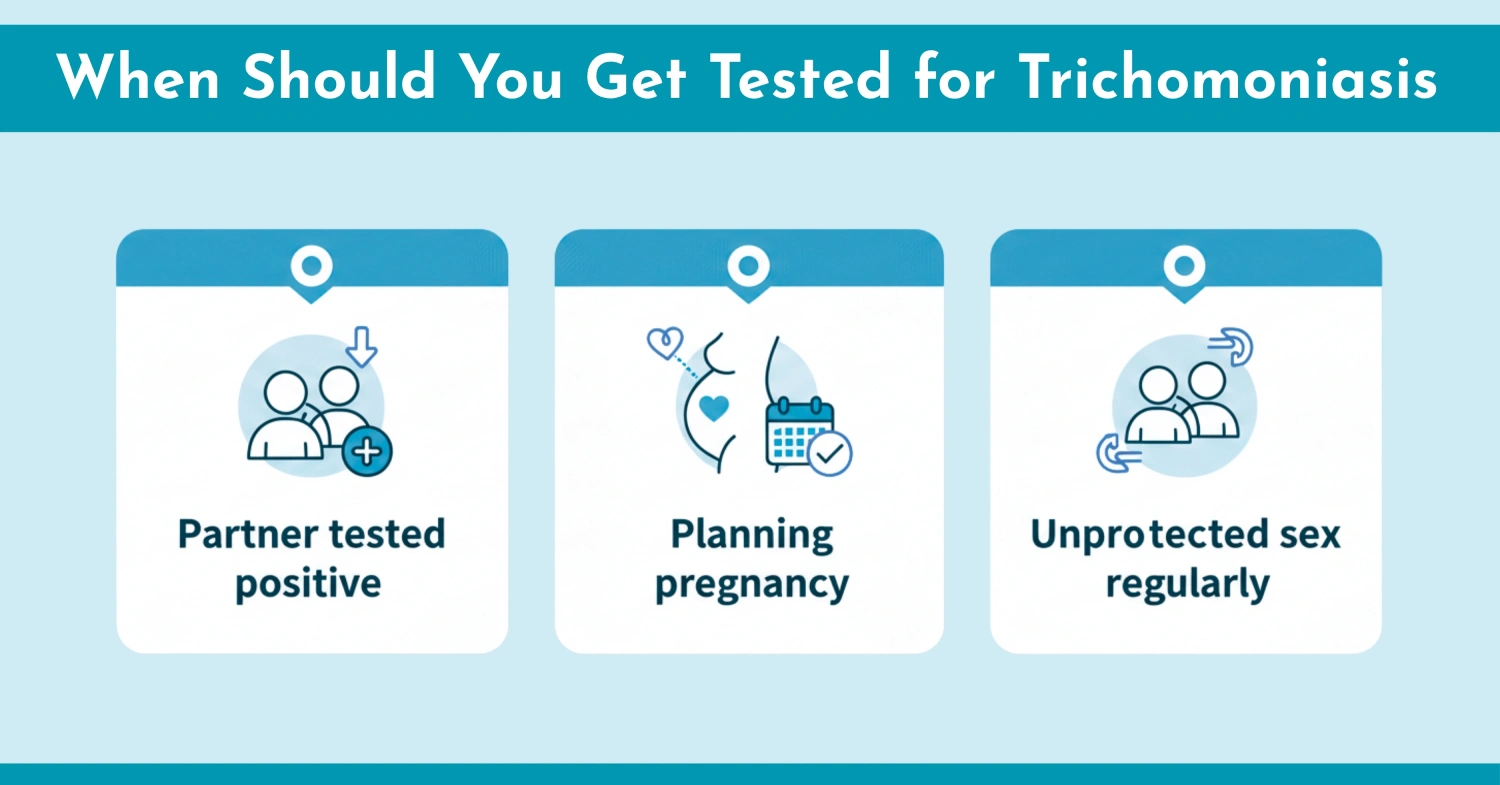 When Should You Get Tested for Trichomoniasis

Partner tested positive

Planning pregnancy

Unprotected sex regularly